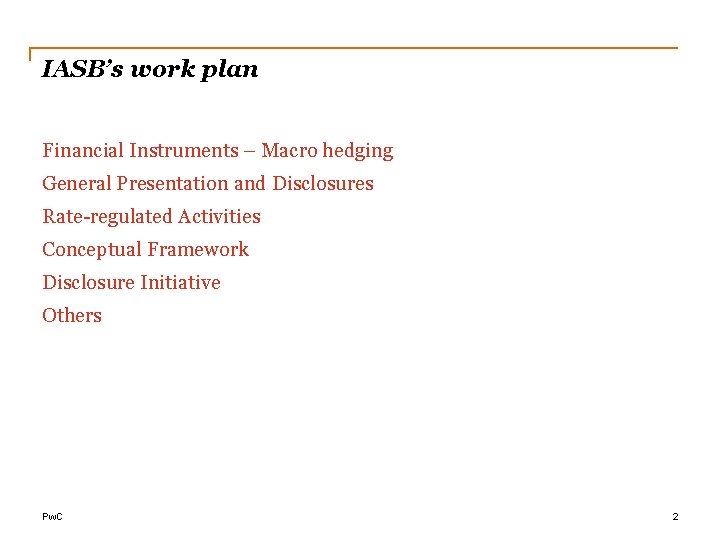 IASB's work plan

Financial Instruments – Macro hedging

General Presentation and Disclosures

Rate-regulated Activities

Conceptual Framework

Disclosure Initiative

Others

PwC

2